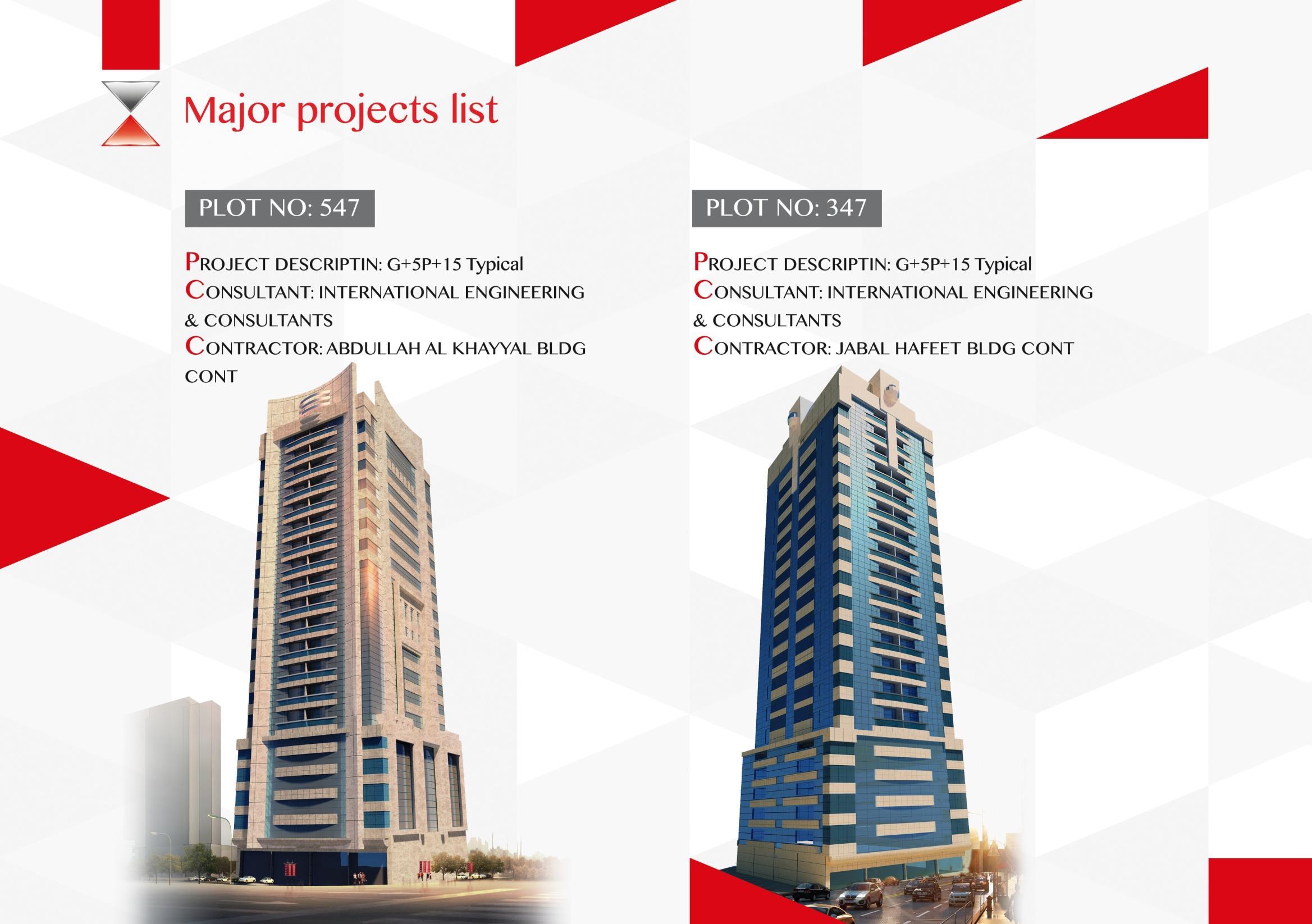 Major projects list

PLOT NO: 547

PROJECT DESCRIPTIN: G+5P+15 Typical
CONSULTANT: INTERNATIONAL ENGINEERING & CONSULTANTS
CONTRACTOR: ABDULLAH AL KHAYYAL BLDG CONT

PLOT NO: 347

PROJECT DESCRIPTIN: G+5P+15 Typical
CONSULTANT: INTERNATIONAL ENGINEERING & CONSULTANTS
CONTRACTOR: JABAL HAFEET BLDG CONT